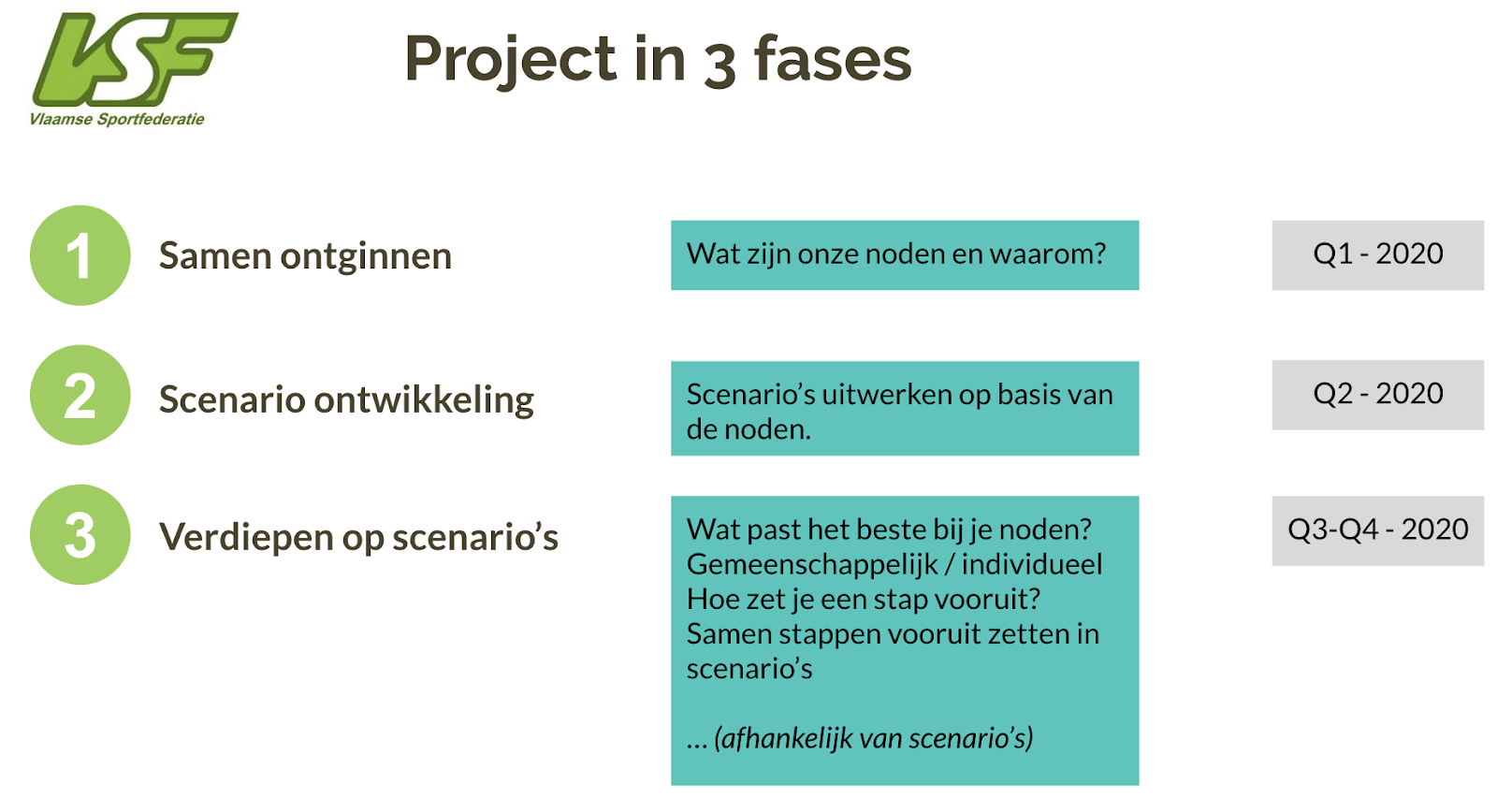 VSF
Vlaamse Sportfederatie

Project in 3 fases

1 Samen ontginnen

Wat zijn onze noden en waarom?

Q1 - 2020

2 Scenario ontwikkeling

Scenario's uitwerken op basis van de noden.

Q2 - 2020

3 Verdiepen op scenario's

Wat past het beste bij je noden?
Gemeenschappelijk / individueel
Hoe zet je een stap vooruit?
Samen stappen vooruit zetten in scenario's

... (afhankelijk van scenario's)

Q3-Q4 - 2020